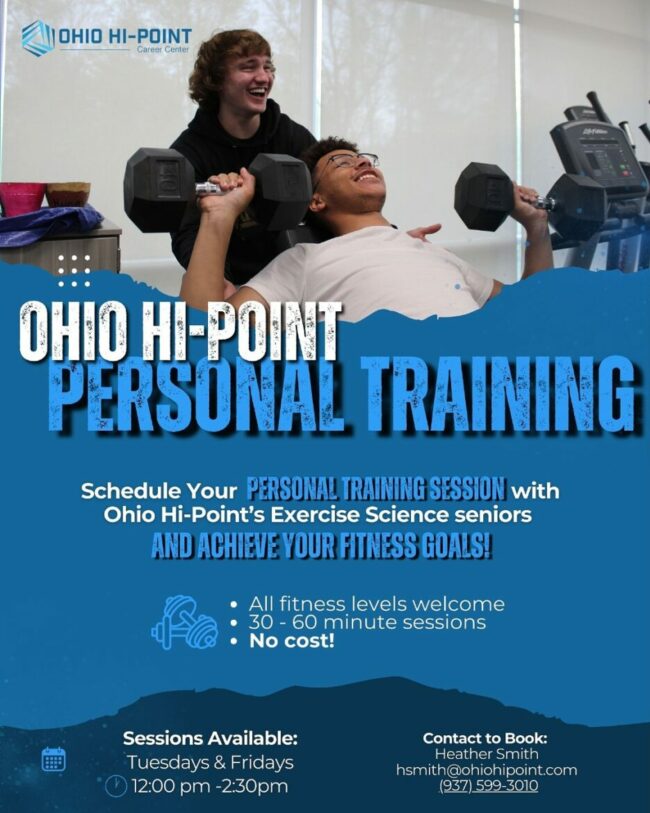 OHIO HI-POINT
Career Center

OHIO HI-POINT
PERSONAL TRAINING

Schedule Your PERSONAL TRAINING SESSION with Ohio Hi-Point's Exercise Science seniors
AND ACHIEVE YOUR FITNESS GOALS!

• All fitness levels welcome
• 30 - 60 minute sessions
• No cost!

Sessions Available:
Tuesdays & Fridays
12:00 pm -2:30pm

Contact to Book:
Heather Smith
hsmith@ohiohipoint.com
(937) 599-3010